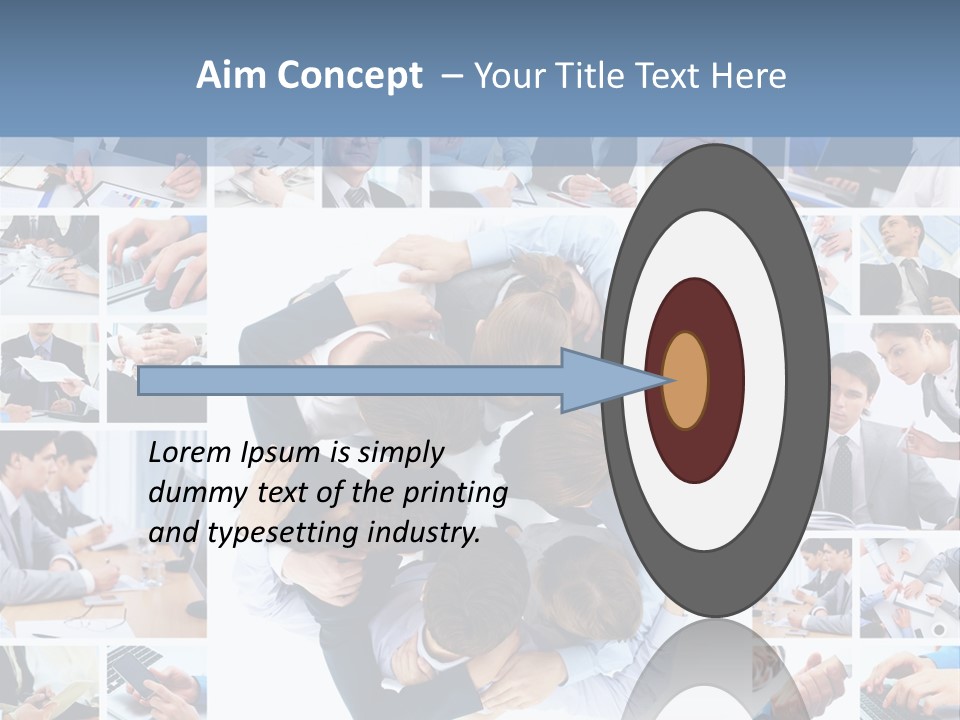 Aim Concept – Your Title Text Here

Lorem Ipsum is simply dummy text of the printing and typesetting industry.